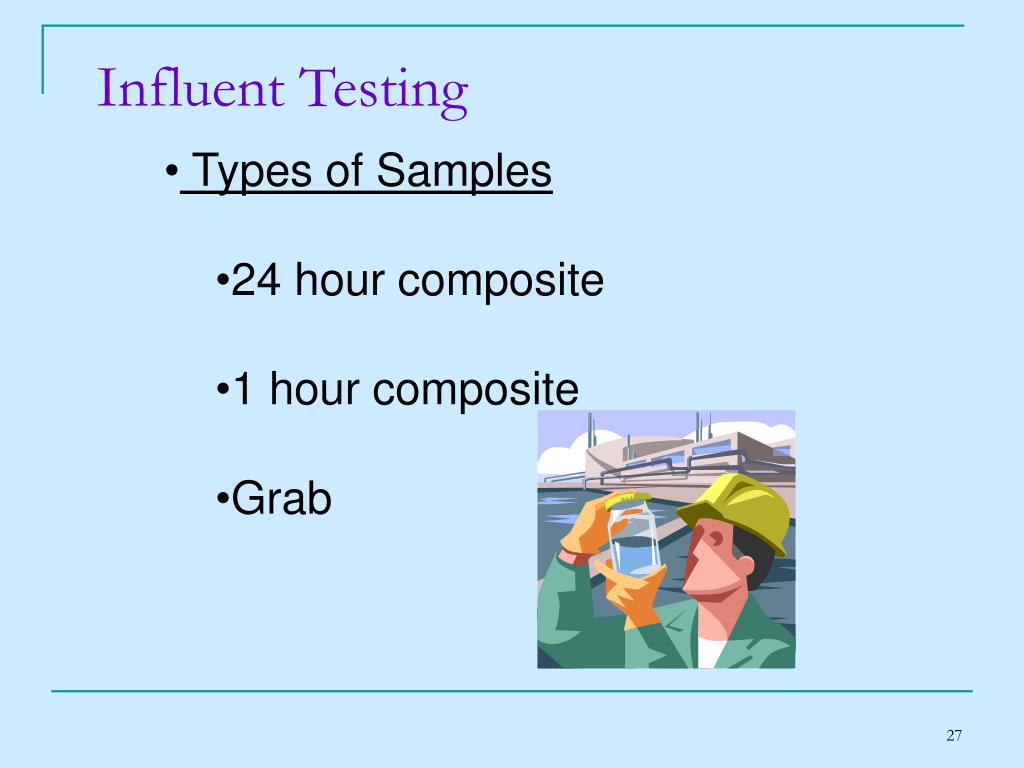 Influent Testing

• Types of Samples

•24 hour composite

•1 hour composite

•Grab

27